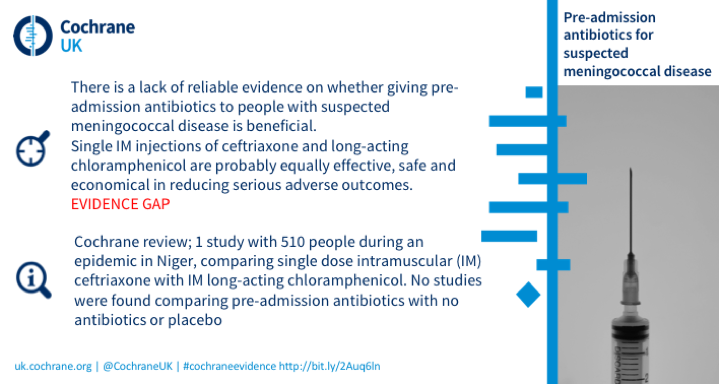 Cochrane UK

Pre-admission antibiotics for suspected meningococcal disease

There is a lack of reliable evidence on whether giving pre-admission antibiotics to people with suspected meningococcal disease is beneficial.
Single IM injections of ceftriaxone and long-acting chloramphenicol are probably equally effective, safe and economical in reducing serious adverse outcomes.
EVIDENCE GAP

Cochrane review; 1 study with 510 people during an epidemic in Niger, comparing single dose intramuscular (IM) ceftriaxone with IM long-acting chloramphenicol. No studies were found comparing pre-admission antibiotics with no antibiotics or placebo

uk.cochrane.org | @CochraneUK | #cochraneevidence http://bit.ly/2Auq6ln